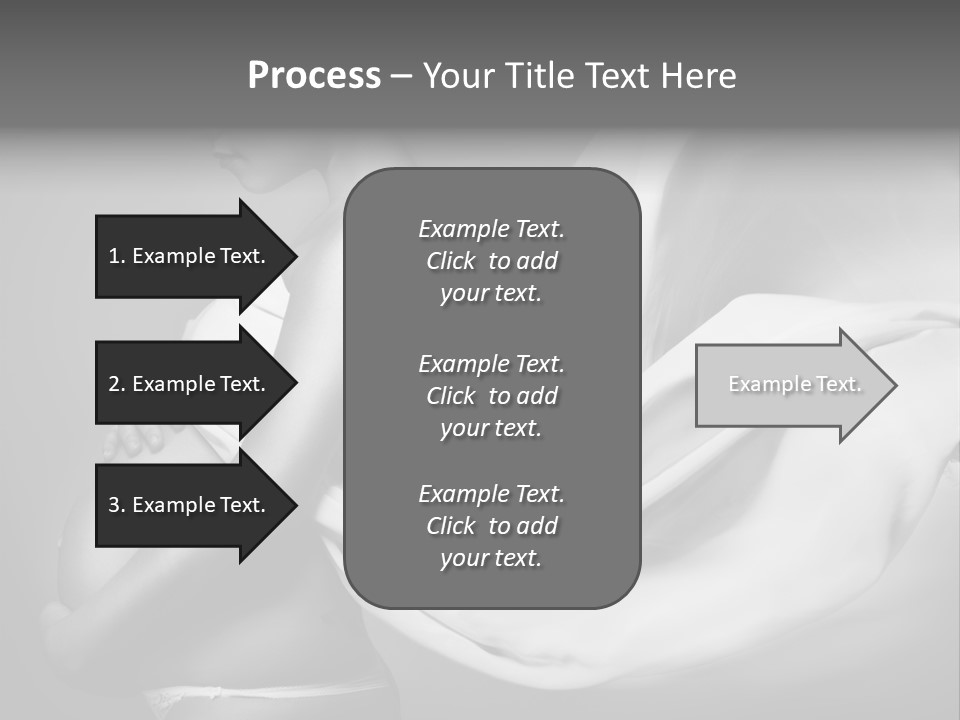 Process – Your Title Text Here

1. Example Text.

2. Example Text.

3. Example Text.

Example Text. Click to add your text.

Example Text. Click to add your text.

Example Text. Click to add your text.

Example Text.